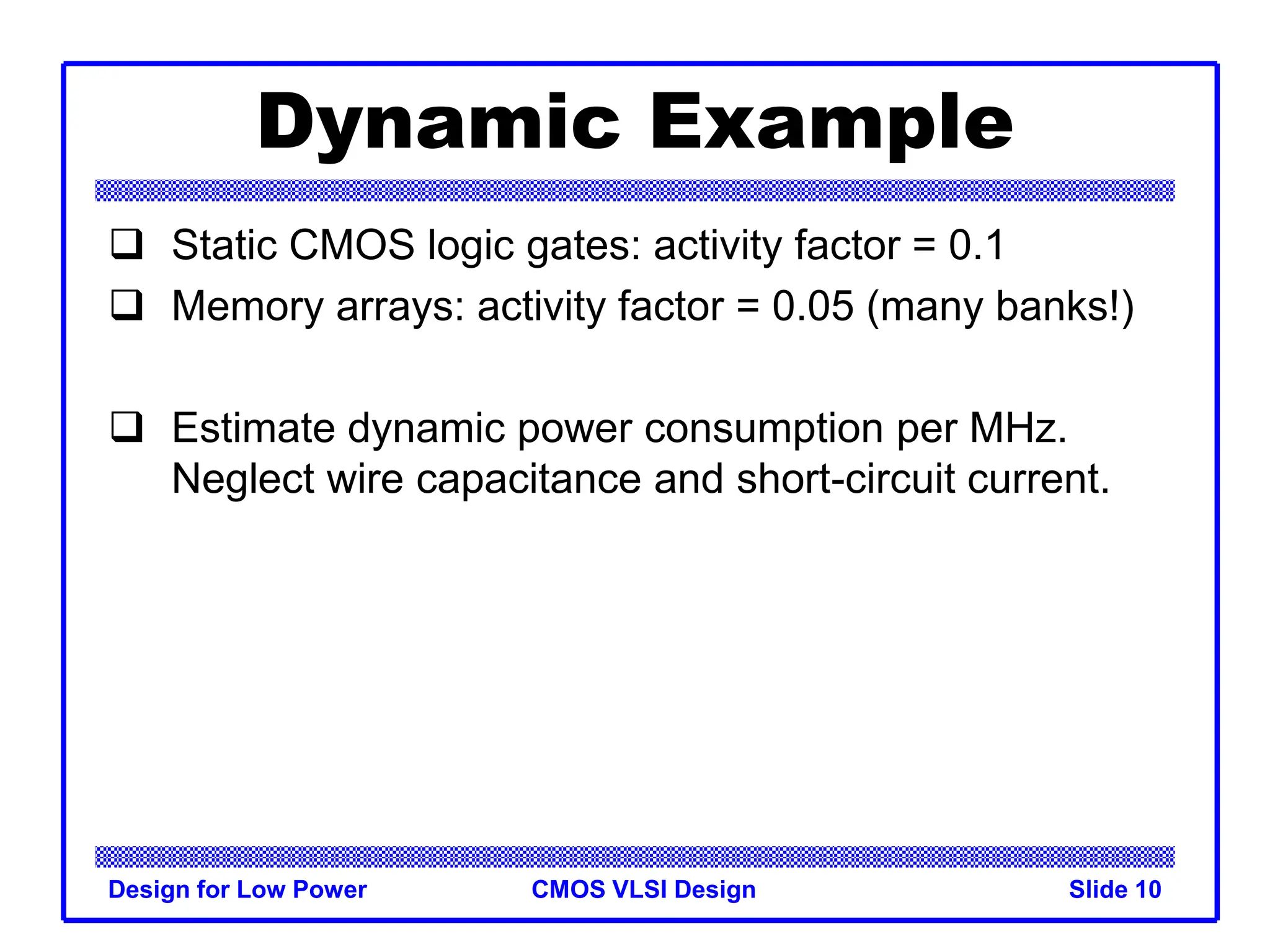 Dynamic Example

❑ Static CMOS logic gates: activity factor = 0.1

❑ Memory arrays: activity factor = 0.05 (many banks!)

❑ Estimate dynamic power consumption per MHz. Neglect wire capacitance and short-circuit current.

Design for Low Power CMOS VLSI Design Slide 10